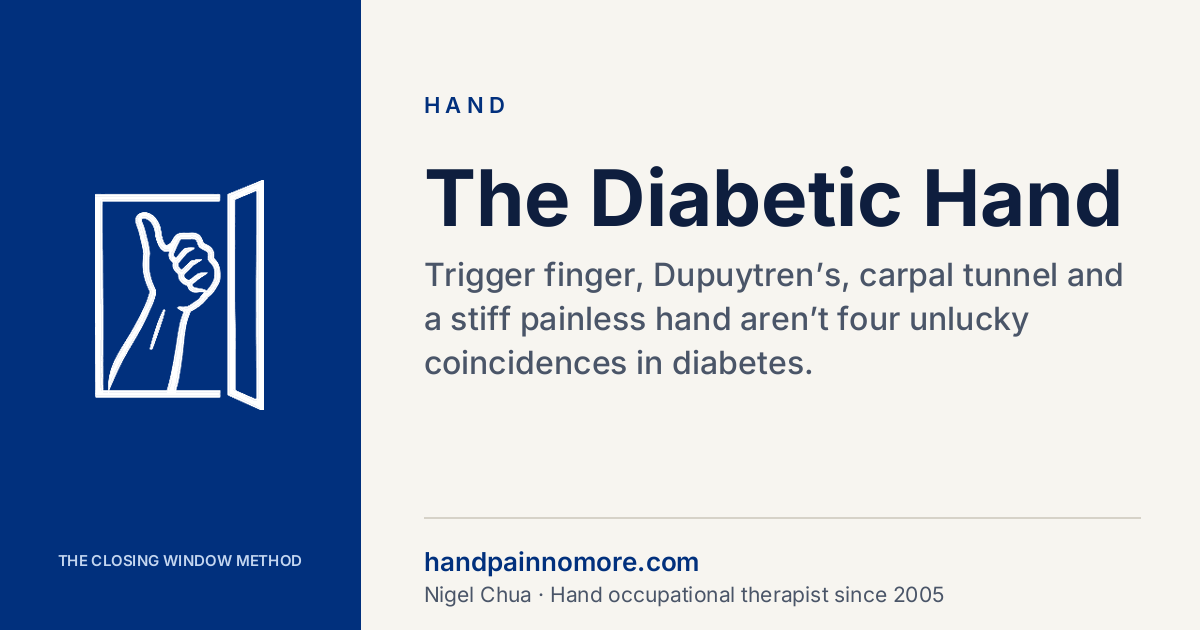 THE CLOSING WINDOW METHOD

HAND

The Diabetic Hand

Trigger finger, Dupuytren's, carpal tunnel and a stiff painless hand aren't four unlucky coincidences in diabetes.

handpainnomore.com

Nigel Chua · Hand occupational therapist since 2005